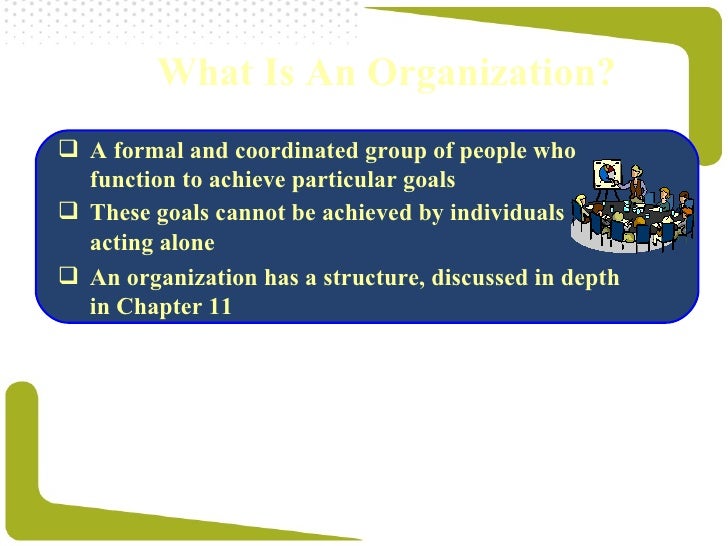 What Is An Organization?

❑ A formal and coordinated group of people who function to achieve particular goals

❑ These goals cannot be achieved by individuals acting alone

❑ An organization has a structure, discussed in depth in Chapter 11